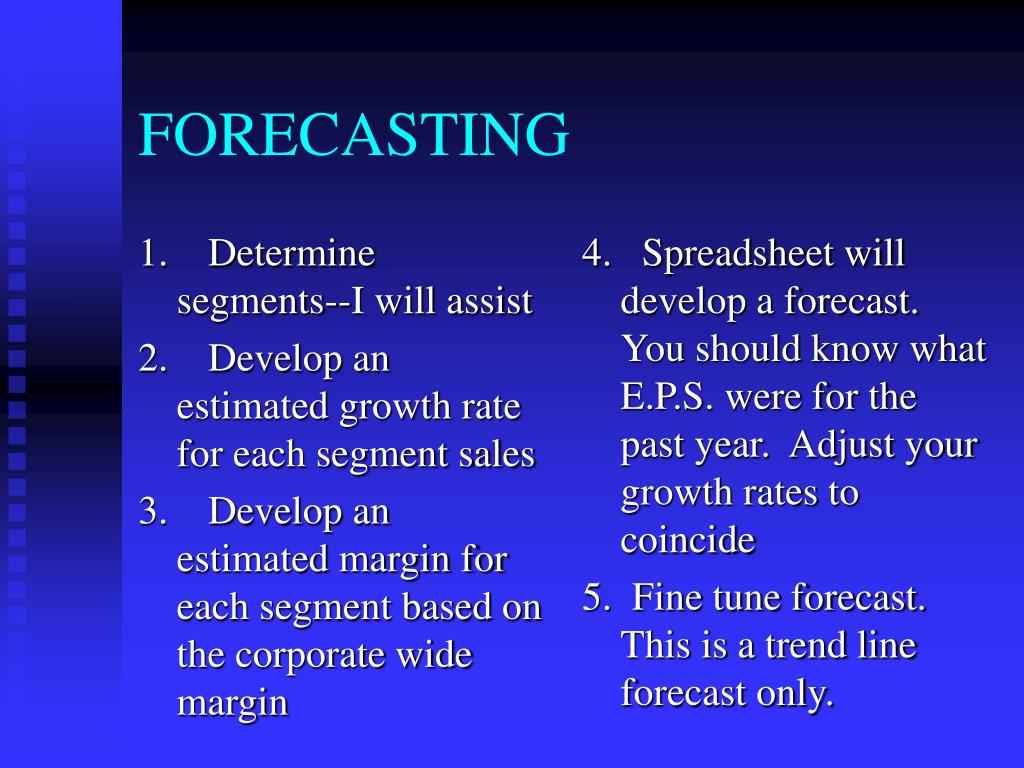 FORECASTING

1. Determine segments--I will assist
2. Develop an estimated growth rate for each segment sales
3. Develop an estimated margin for each segment based on the corporate wide margin

4. Spreadsheet will develop a forecast. You should know what E.P.S. were for the past year. Adjust your growth rates to coincide
5. Fine tune forecast. This is a trend line forecast only.